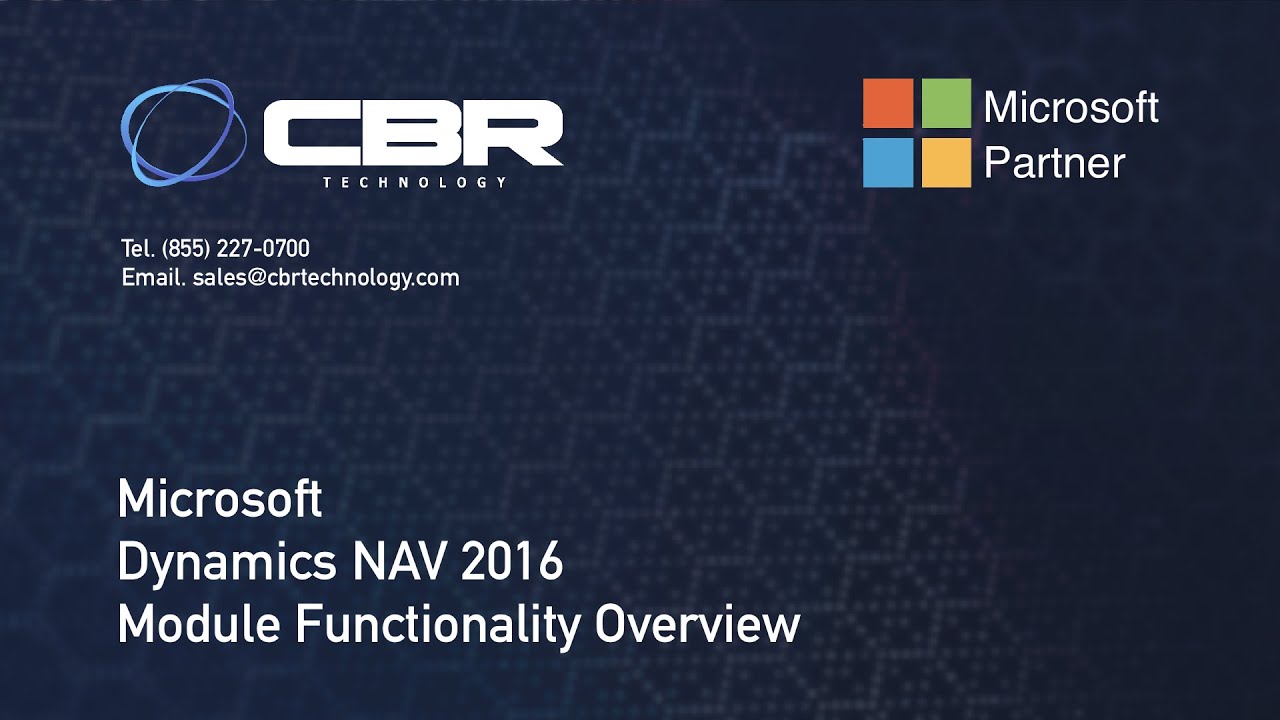 CBR
TECHNOLOGY

Microsoft
Partner

Tel. (855) 227-0700
Email. sales@cbrtechnology.com

Microsoft
Dynamics NAV 2016
Module Functionality Overview